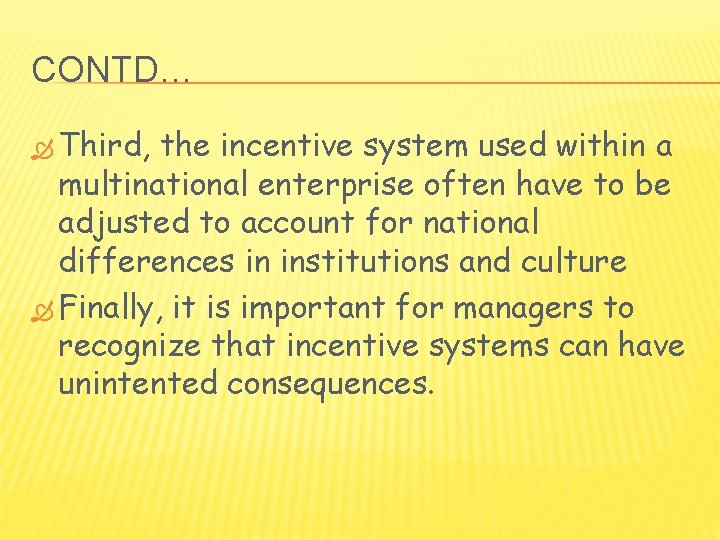 CONTD…

Third, the incentive system used within a multinational enterprise often have to be adjusted to account for national differences in institutions and culture

Finally, it is important for managers to recognize that incentive systems can have unintented consequences.